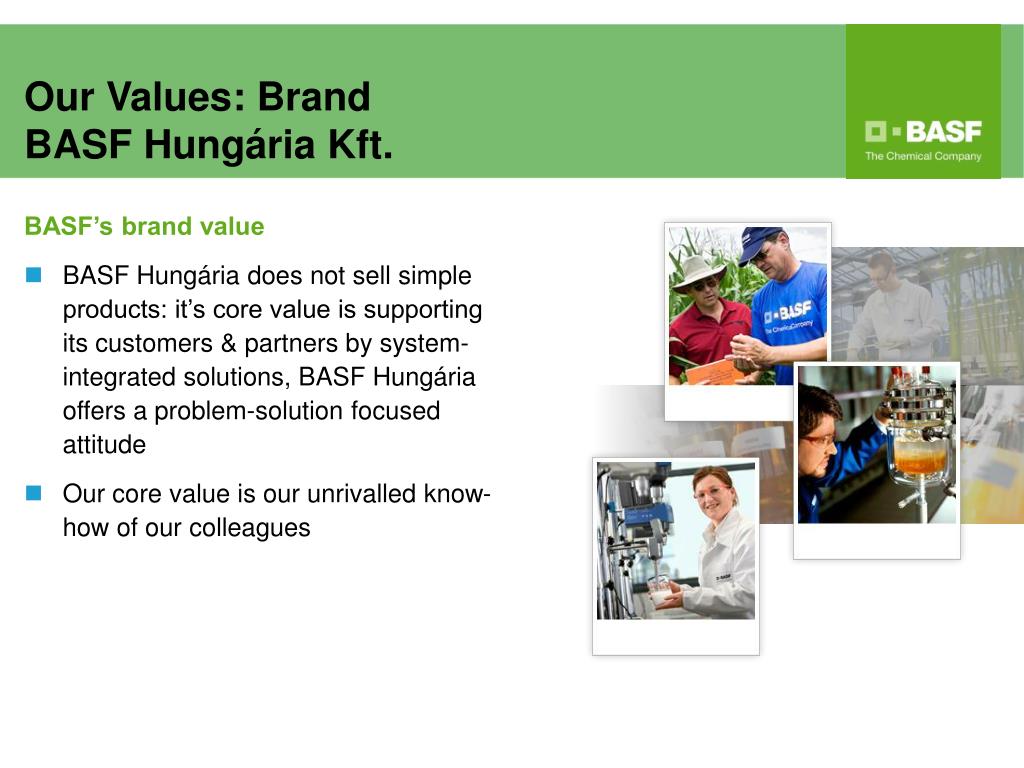 Our Values: Brand
BASF Hungária Kft.

BASF
The Chemical Company

BASF's brand value

BASF Hungária does not sell simple products: it's core value is supporting its customers & partners by system-integrated solutions, BASF Hungária offers a problem-solution focused attitude

Our core value is our unrivalled know-how of our colleagues

BASF
The Chemical Company

BASF